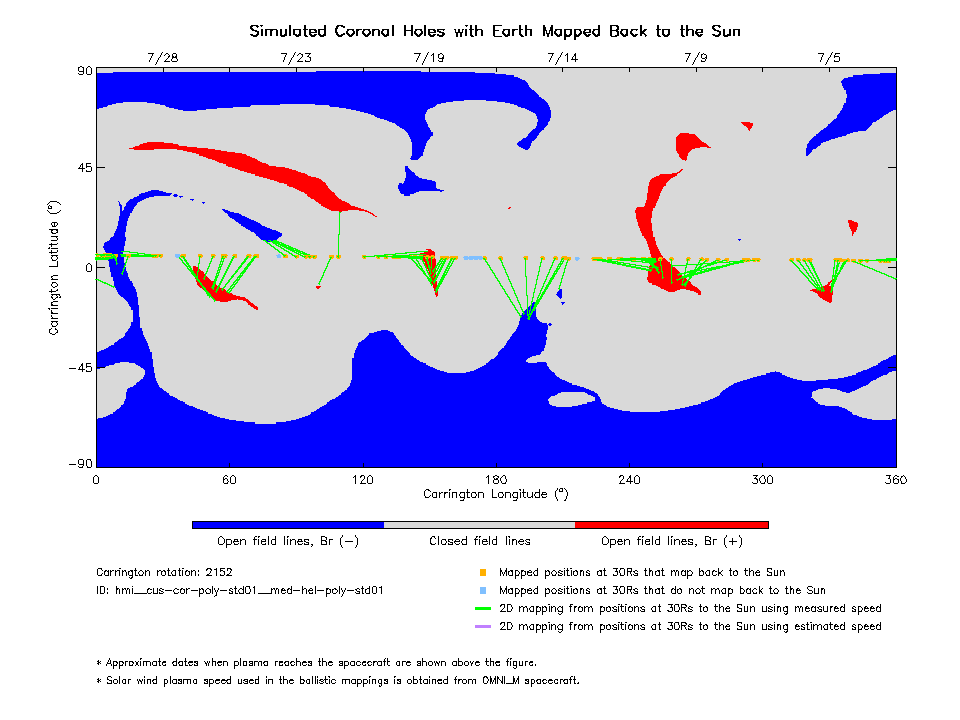 Simulated Coronal Holes with Earth Mapped Back to the Sun

7/28 7/23 7/19 7/14 7/9 7/5

90
45
0
−45
−90

Carrington Latitude (°)

0 60 120 180 240 300 360

Carrington Longitude (°)

Open field lines, Br (−)
Closed field lines
Open field lines, Br (+)

Carrington rotation: 2152
ID: hmi__cus-cor-poly-std01__med-hel-poly-std01

Mapped positions at 30Rs that map back to the Sun
Mapped positions at 30Rs that do not map back to the Sun
2D mapping from positions at 30Rs to the Sun using measured speed
2D mapping from positions at 30Rs to the Sun using estimated speed

* Approximate dates when plasma reaches the spacecraft are shown above the figure.
* Solar wind plasma speed used in the ballistic mappings is obtained from OMNI_M spacecraft.